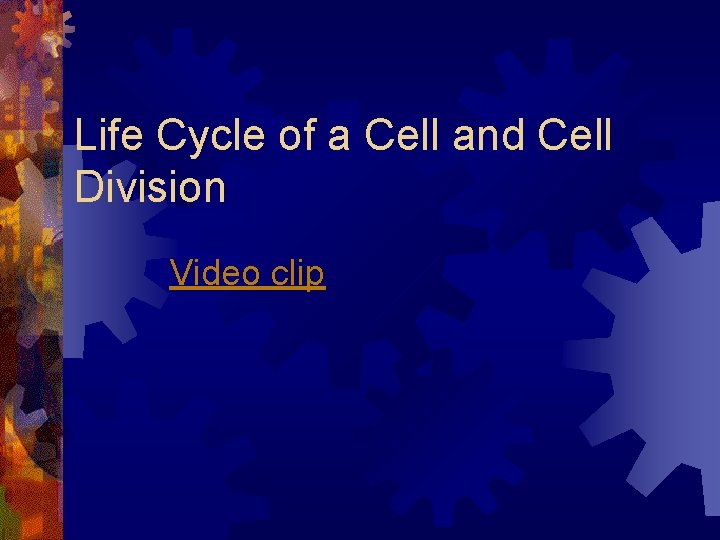 Life Cycle of a Cell and Cell Division

Video clip